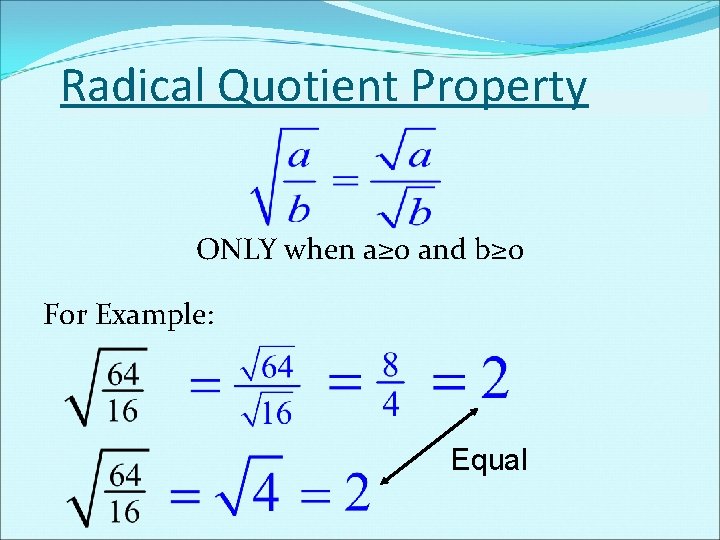 Radical Quotient Property

$\sqrt{\frac{a}{b}} = \frac{\sqrt{a}}{\sqrt{b}}$

ONLY when a≥0 and b≥0

For Example:

$\sqrt{\frac{64}{16}} = \frac{\sqrt{64}}{\sqrt{16}} = \frac{8}{4} = 2$

Equal

$\sqrt{\frac{64}{16}} = \sqrt{4} = 2$